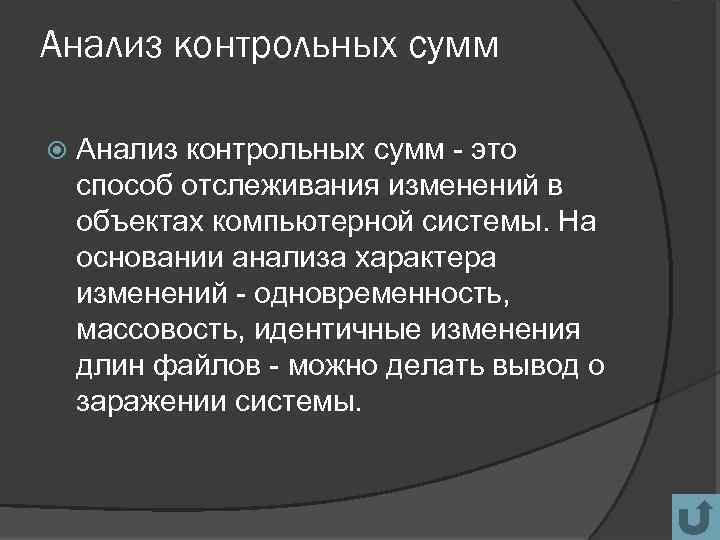 Анализ контрольных сумм

Анализ контрольных сумм - это способ отслеживания изменений в объектах компьютерной системы. На основании анализа характера изменений - одновременность, массовость, идентичные изменения длин файлов - можно делать вывод о заражении системы.